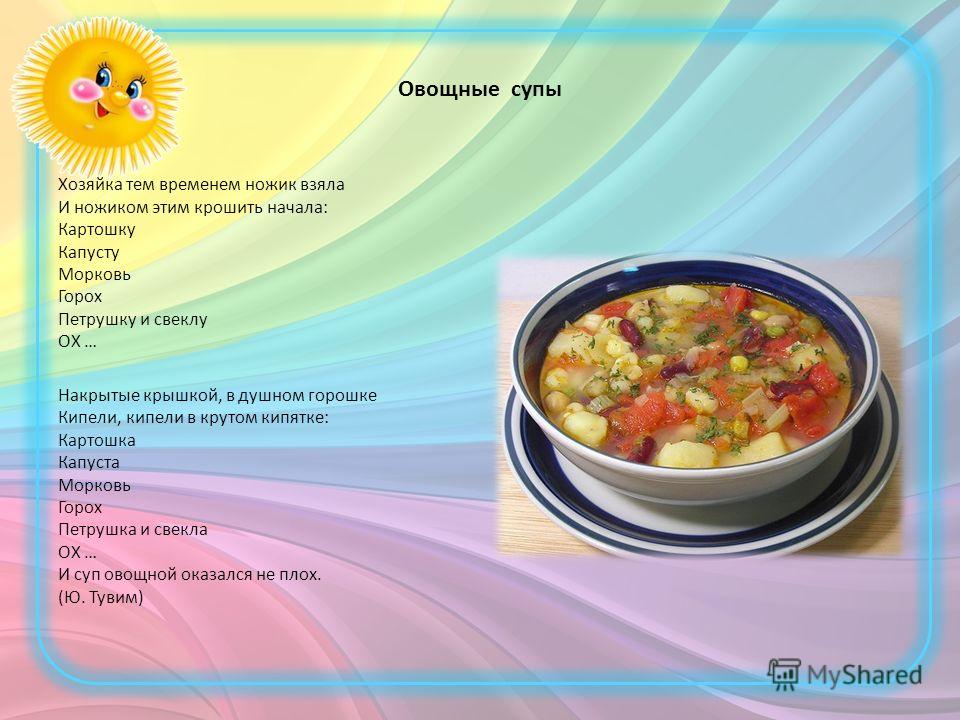 Овощные супы

Хозяйка тем временем ножик взяла
И ножиком этим крошить начала:
Картошку
Капусту
Морковь
Горох
Петрушку и свеклу
ОХ ...

Накрытые крышкой, в душном горошке
Кипели, кипели в крутом кипятке:
Картошка
Капуста
Морковь
Горох
Петрушка и свекла
ОХ ...
И суп овощной оказался не плох.
(Ю. Тувим)

MyShared